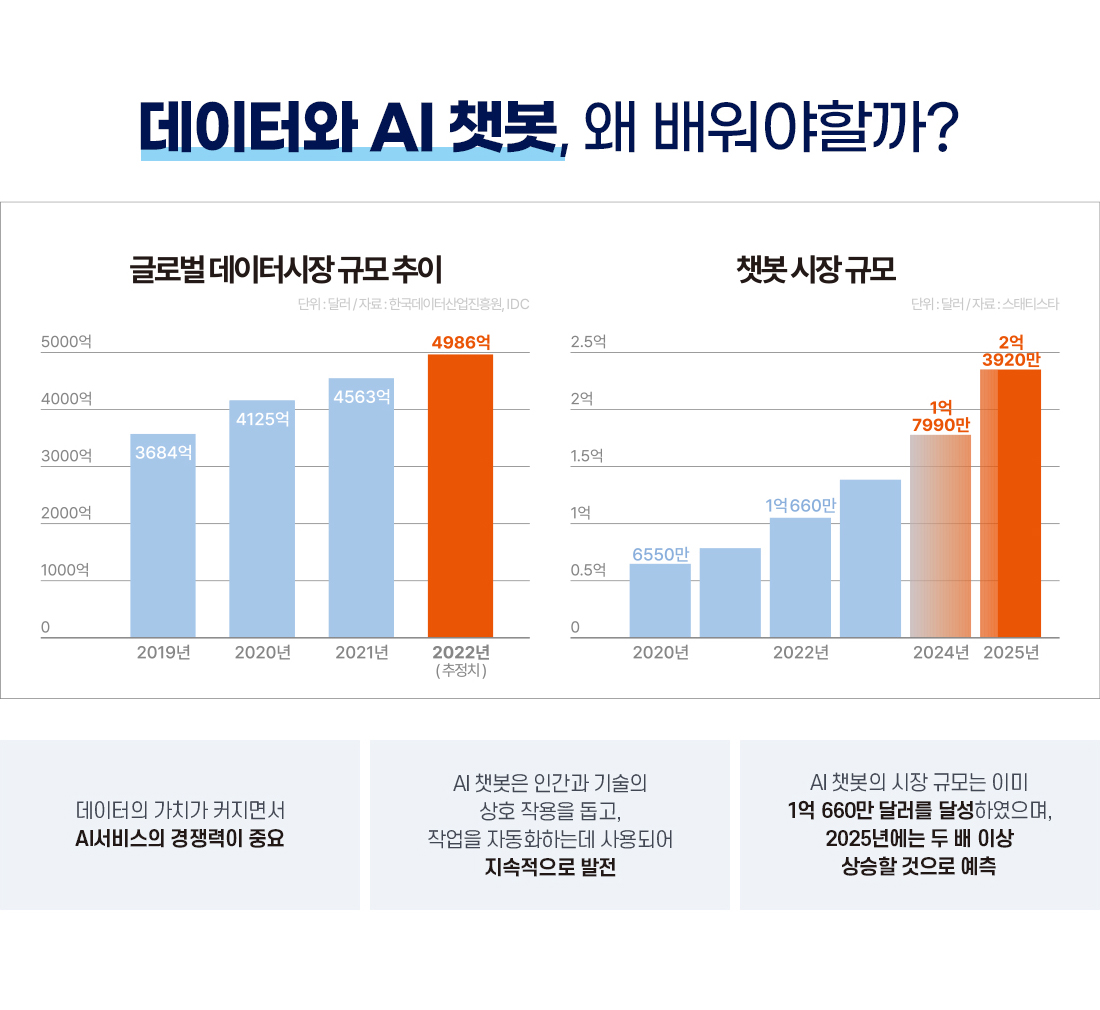 데이터와 AI 챗봇, 왜 배워야할까?

글로벌 데이터시장 규모 추이

단위 : 달러 / 자료 : 한국데이터산업진흥원, IDC

5000억
4000억
3000억
2000억
1000억
0

3684억
4125억
4563억
4986억

2019년
2020년
2021년
2022년
(추정치)

챗봇 시장 규모

단위 : 달러 / 자료 : 스태티스타

2.5억
2억
1.5억
1억
0.5억
0

6550만
1억 660만
1억 7990만
2억 3920만

2020년
2022년
2024년
2025년

데이터의 가치가 커지면서
AI서비스의 경쟁력이 중요

AI 챗봇은 인간과 기술의
상호 작용을 돕고,
작업을 자동화하는데 사용되어
지속적으로 발전

AI 챗봇의 시장 규모는 이미
1억 660만 달러를 달성하였으며,
2025년에는 두 배 이상
상승할 것으로 예측